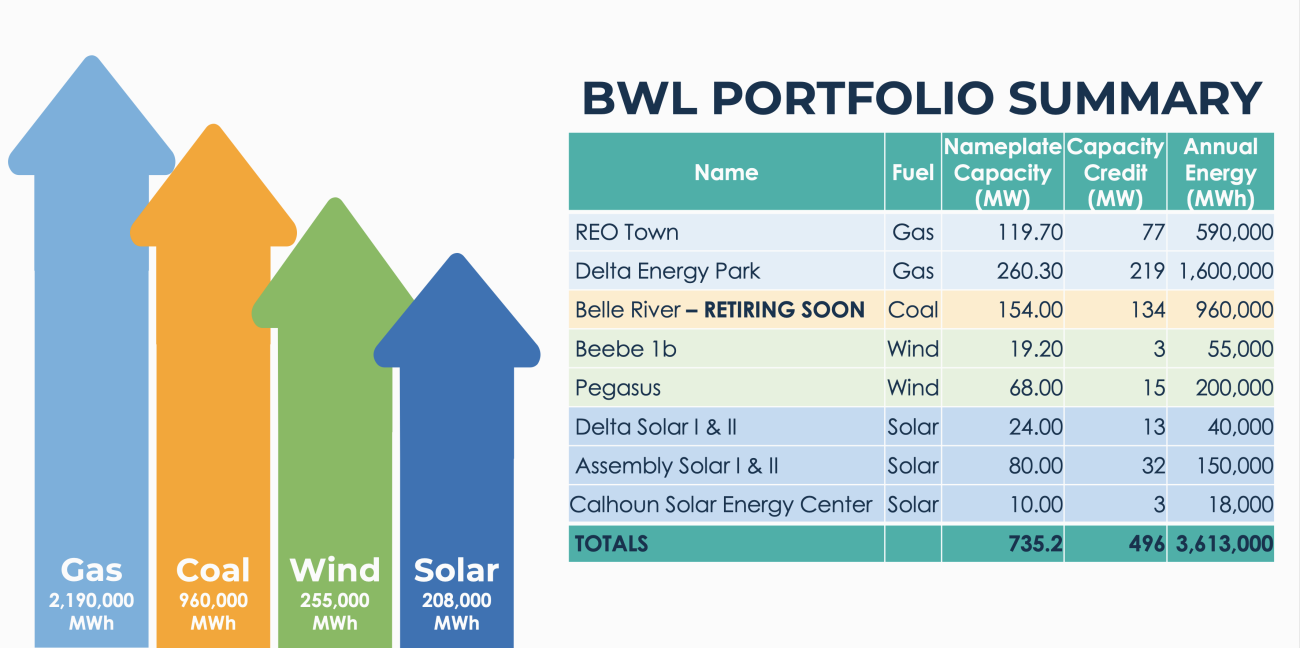 Gas
2,190,000
MWh

Coal
960,000
MWh

Wind
255,000
MWh

Solar
208,000
MWh

BWL PORTFOLIO SUMMARY

| Name | Fuel | Nameplate Capacity (MW) | Capacity Credit (MW) | Annual Energy (MWh) |
|---|---|---|---|---|
| REO Town | Gas | 119.70 | 77 | 590,000 |
| Delta Energy Park | Gas | 260.30 | 219 | 1,600,000 |
| Belle River – RETIRING SOON | Coal | 154.00 | 134 | 960,000 |
| Beebe 1b | Wind | 19.20 | 3 | 55,000 |
| Pegasus | Wind | 68.00 | 15 | 200,000 |
| Delta Solar I & II | Solar | 24.00 | 13 | 40,000 |
| Assembly Solar I & II | Solar | 80.00 | 32 | 150,000 |
| Calhoun Solar Energy Center | Solar | 10.00 | 3 | 18,000 |
| TOTALS | | 735.2 | 496 | 3,613,000 |